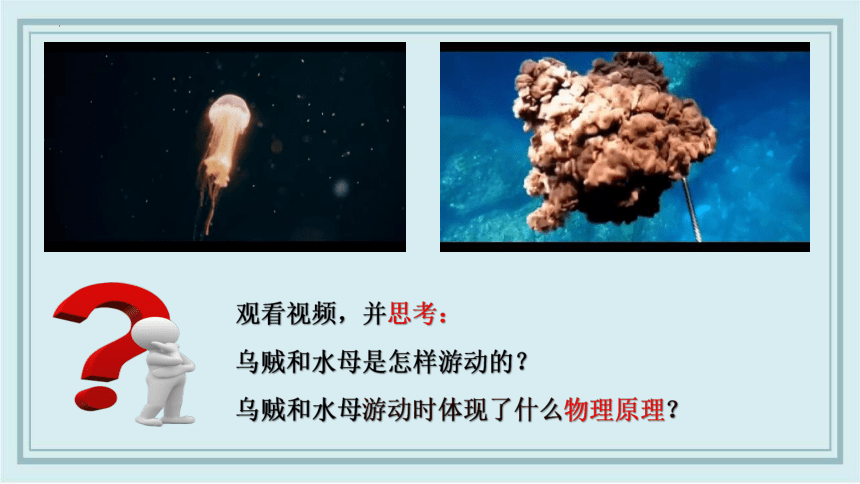 观看视频，并思考：

乌贼和水母是怎样游动的？

乌贼和水母游动时体现了什么物理原理？